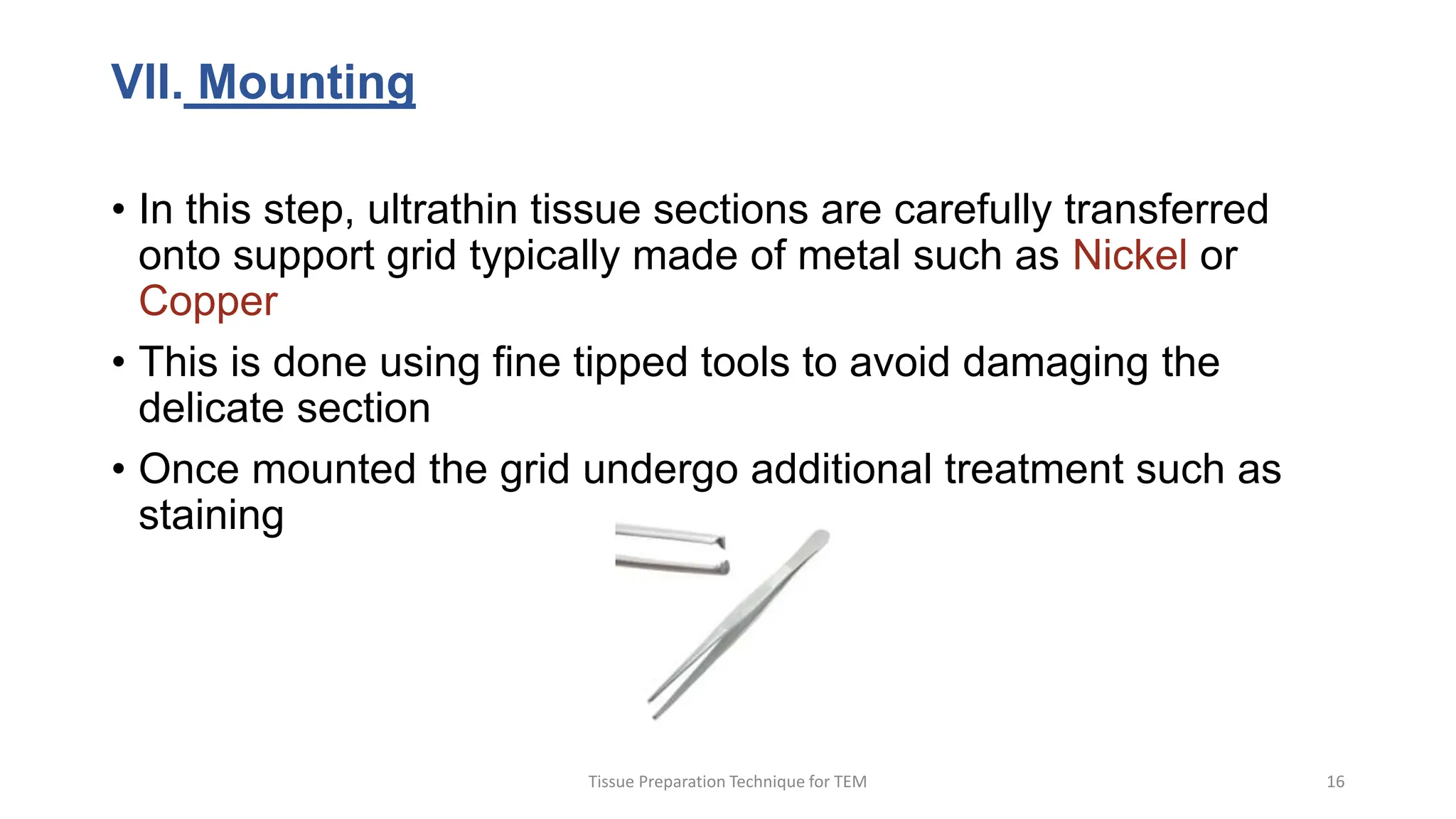 VII. Mounting

• In this step, ultrathin tissue sections are carefully transferred onto support grid typically made of metal such as Nickel or Copper

• This is done using fine tipped tools to avoid damaging the delicate section

• Once mounted the grid undergo additional treatment such as staining

Tissue Preparation Technique for TEM

16